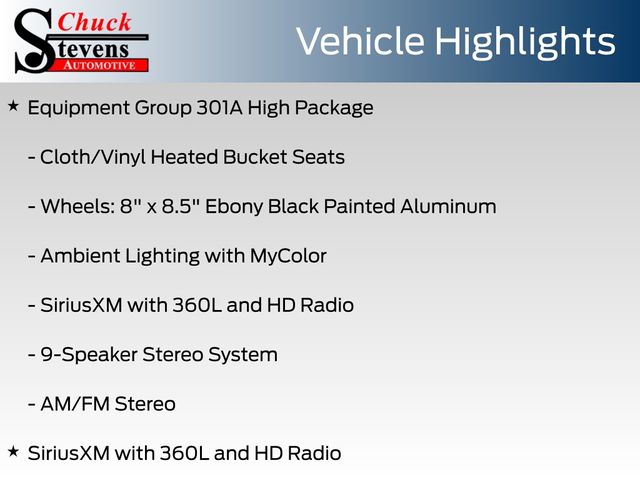 Chuck
Stevens
AUTOMOTIVE

Vehicle Highlights

★ Equipment Group 301A High Package

- Cloth/Vinyl Heated Bucket Seats

- Wheels: 8" x 8.5" Ebony Black Painted Aluminum

- Ambient Lighting with MyColor

- SiriusXM with 360L and HD Radio

- 9-Speaker Stereo System

- AM/FM Stereo

★ SiriusXM with 360L and HD Radio